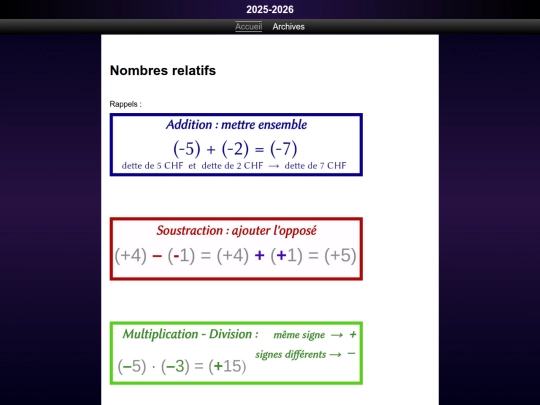 2025-2026

Accueil Archives

Nombres relatifs

Rappels :

Addition : mettre ensemble

$(-5) + (-2) = (-7)$

dette de 5 CHF et dette de 2 CHF → dette de 7 CHF

Soustraction : ajouter l'opposé

$(+4) - (-1) = (+4) + (+1) = (+5)$

Multiplication - Division : même signe → +

signes différents → −

$(-5) \cdot (-3) = (+15)$